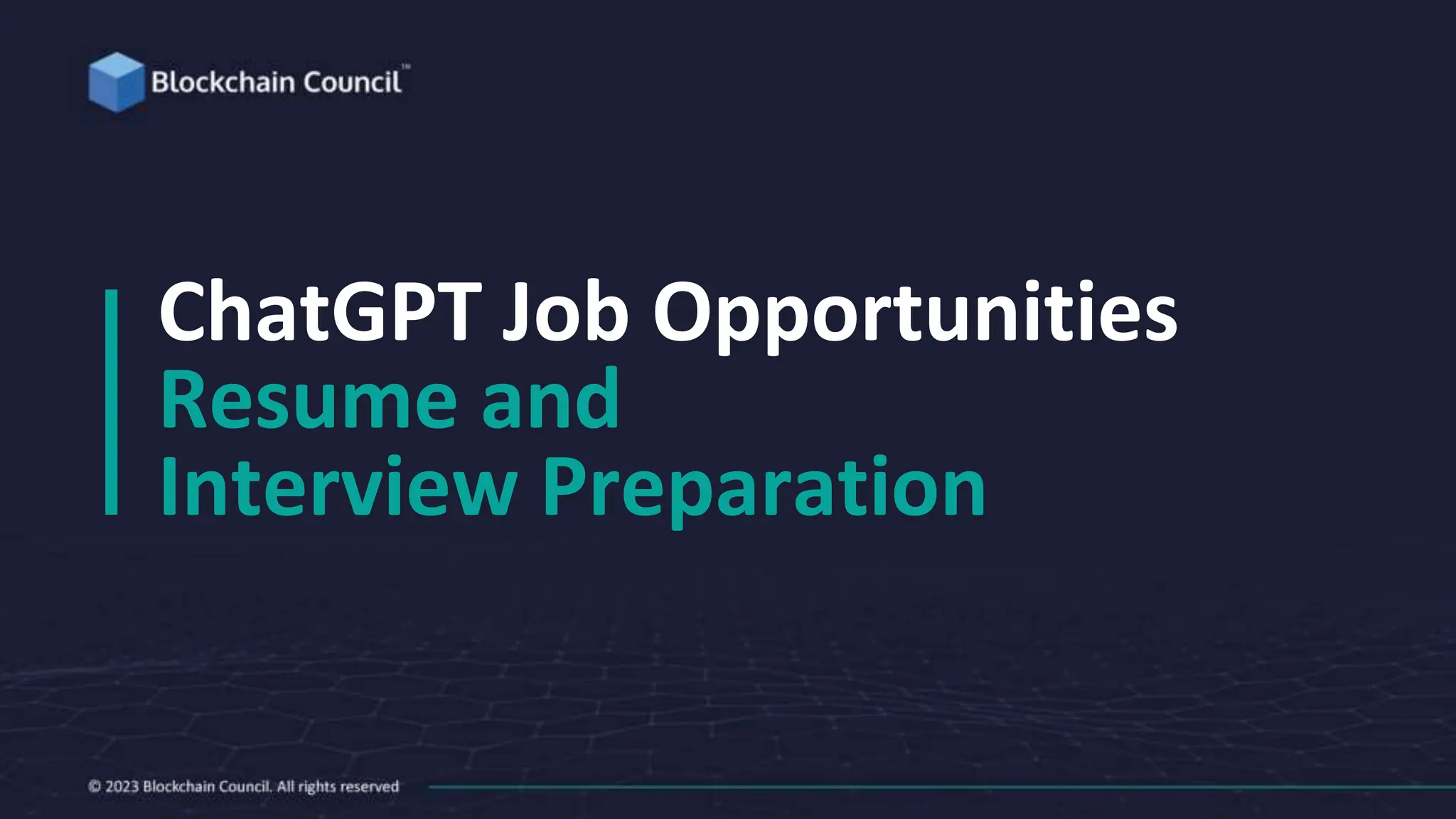 Blockchain Council™

ChatGPT Job Opportunities
Resume and
Interview Preparation

© 2023 Blockchain Council. All rights reserved